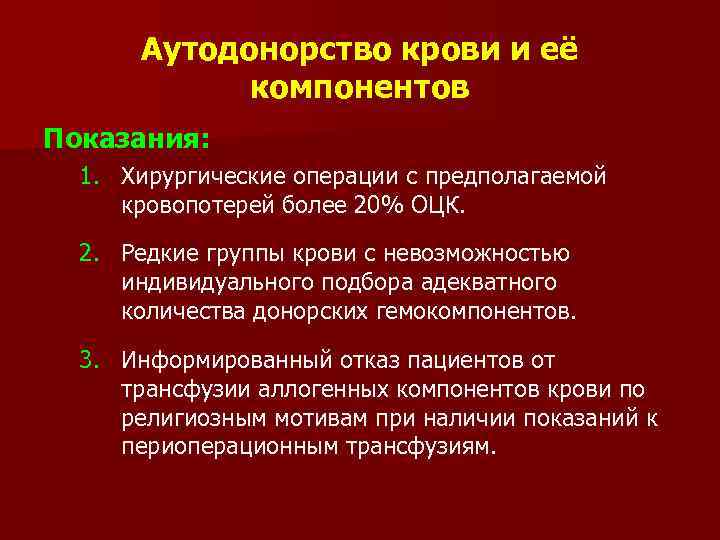 Аутодонорство крови и её компонентов

Показания:

1. Хирургические операции с предполагаемой кровопотерей более 20% ОЦК.

2. Редкие группы крови с невозможностью индивидуального подбора адекватного количества донорских гемокомпонентов.

3. Информированный отказ пациентов от трансфузии аллогенных компонентов крови по религиозным мотивам при наличии показаний к периоперационным трансфузиям.